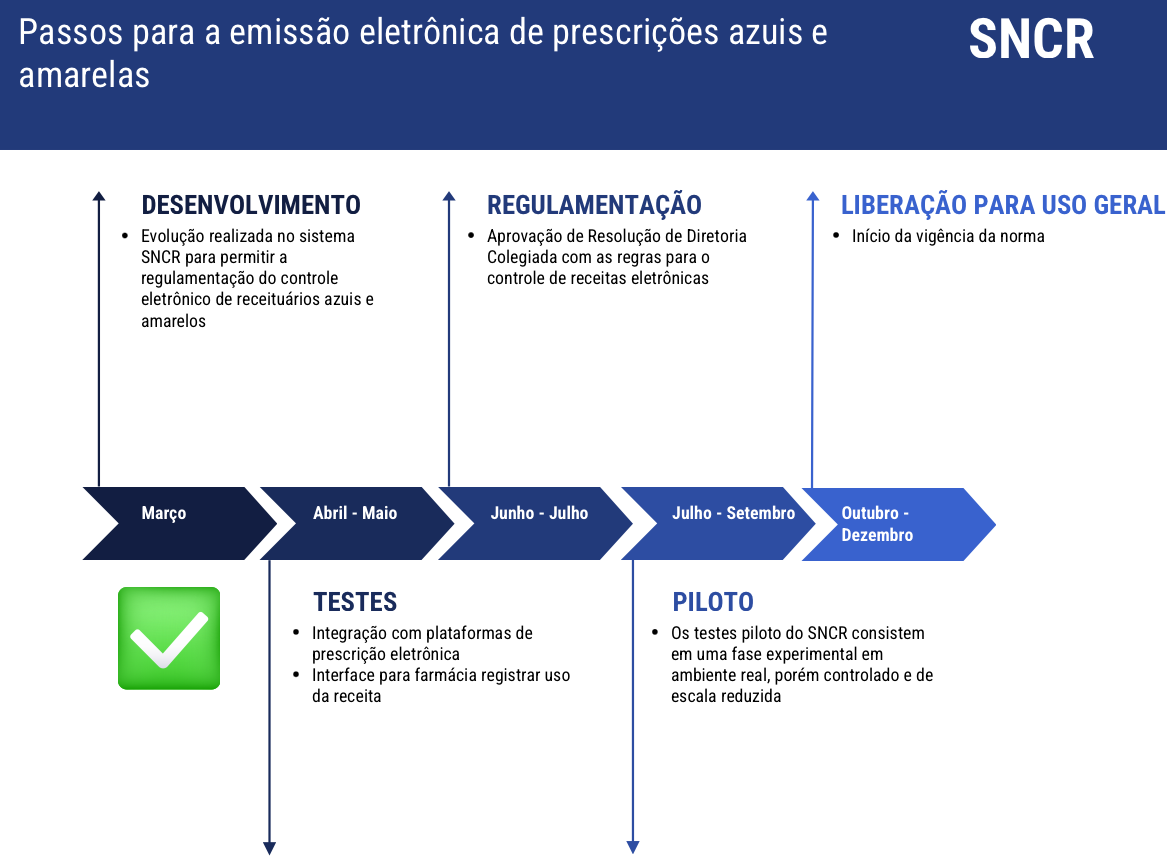 Passos para a emissão eletrônica de prescrições azuis e amarelas

SNCR

DESENVOLVIMENTO
• Evolução realizada no sistema SNCR para permitir a regulamentação do controle eletrônico de receituários azuis e amarelos

REGULAMENTAÇÃO
• Aprovação de Resolução de Diretoria Colegiada com as regras para o controle de receitas eletrônicas

LIBERAÇÃO PARA USO GERAL
• Início da vigência da norma

Março

Abril - Maio

Junho - Julho

Julho - Setembro

Outubro - Dezembro

TESTES
• Integração com plataformas de prescrição eletrônica
• Interface para farmácia registrar uso da receita

PILOTO
• Os testes piloto do SNCR consistem em uma fase experimental em ambiente real, porém controlado e de escala reduzida